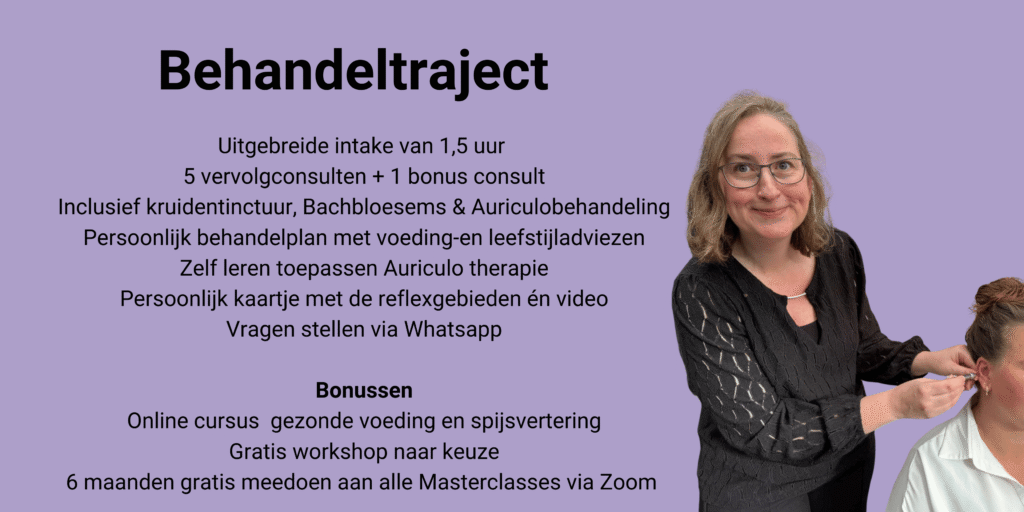 Behandeltraject

Uitgebreide intake van 1,5 uur
5 vervolgconsulten + 1 bonus consult
Inclusief kruidentinctuur, Bachbloesems & Auriculobehandeling
Persoonlijk behandelplan met voeding-en leefstijladviezen
Zelf leren toepassen Auriculo therapie
Persoonlijk kaartje met de reflexgebieden én video
Vragen stellen via Whatsapp

Bonussen
Online cursus gezonde voeding en spijsvertering
Gratis workshop naar keuze
6 maanden gratis meedoen aan alle Masterclasses via Zoom